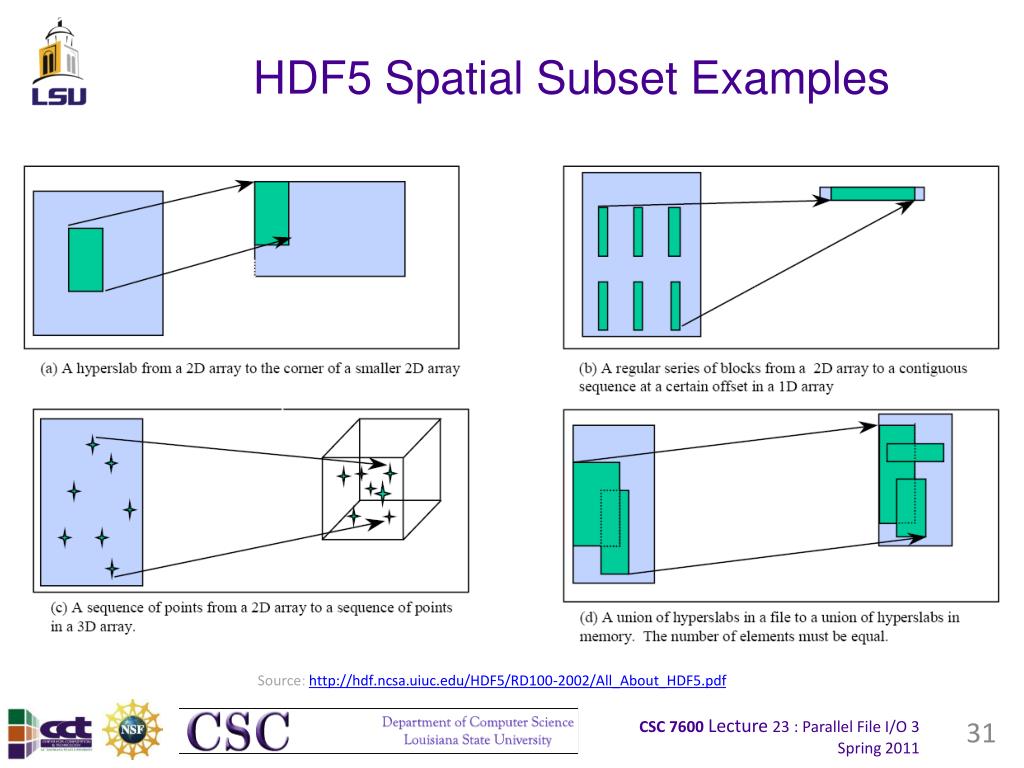 LSU

HDF5 Spatial Subset Examples

(a) A hyperslab from a 2D array to the corner of a smaller 2D array

(b) A regular series of blocks from a 2D array to a contiguous sequence at a certain offset in a 1D array

(c) A sequence of points from a 2D array to a sequence of points in a 3D array.

(d) A union of hyperslabs in a file to a union of hyperslabs in memory. The number of elements must be equal.

Source: http://hdf.ncsa.uiuc.edu/HDF5/RD100-2002/All_About_HDF5.pdf

cct NSF CSC Department of Computer Science Louisiana State University

CSC 7600 Lecture 23 : Parallel File I/O 3
Spring 2011

31